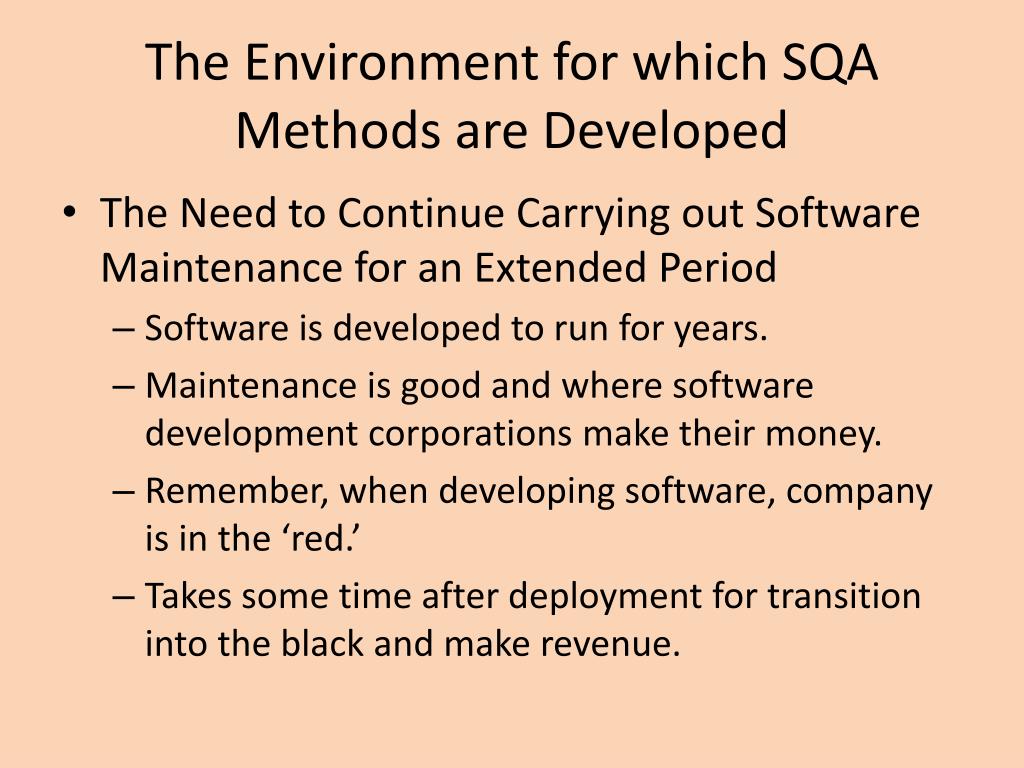 The Environment for which SQA Methods are Developed

• The Need to Continue Carrying out Software Maintenance for an Extended Period
– Software is developed to run for years.
– Maintenance is good and where software development corporations make their money.
– Remember, when developing software, company is in the ‘red.’
– Takes some time after deployment for transition into the black and make revenue.